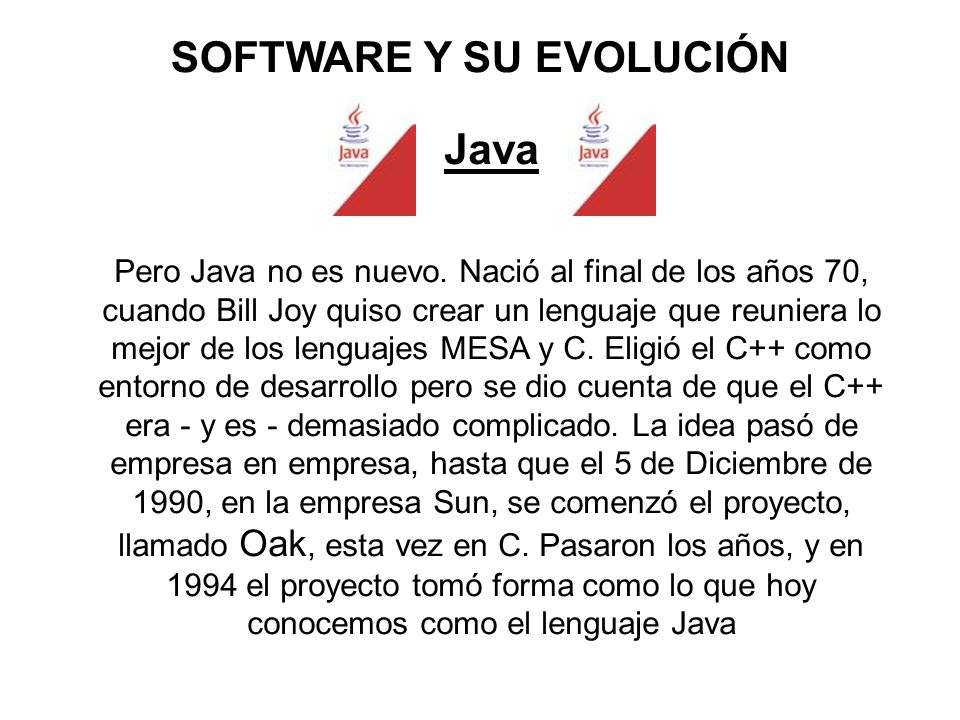 SOFTWARE Y SU EVOLUCIÓN

Java

Java

Java

Pero Java no es nuevo. Nació al final de los años 70, cuando Bill Joy quiso crear un lenguaje que reuniera lo mejor de los lenguajes MESA y C. Eligió el C++ como entorno de desarrollo pero se dio cuenta de que el C++ era - y es - demasiado complicado. La idea pasó de empresa en empresa, hasta que el 5 de Diciembre de 1990, en la empresa Sun, se comenzó el proyecto, llamado Oak, esta vez en C. Pasaron los años, y en 1994 el proyecto tomó forma como lo que hoy conocemos como el lenguaje Java